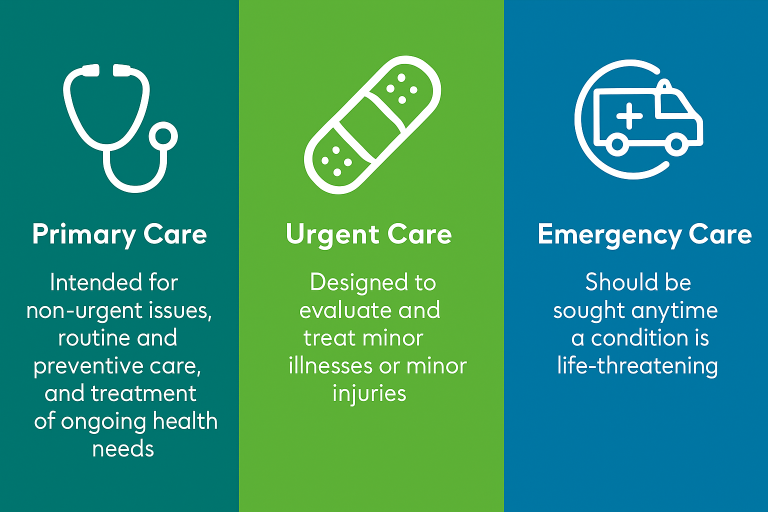 Primary Care

Intended for non-urgent issues, routine and preventive care, and treatment of ongoing health needs

Urgent Care

Designed to evaluate and treat minor illnesses or minor injuries

Emergency Care

Should be sought anytime a condition is life-threatening